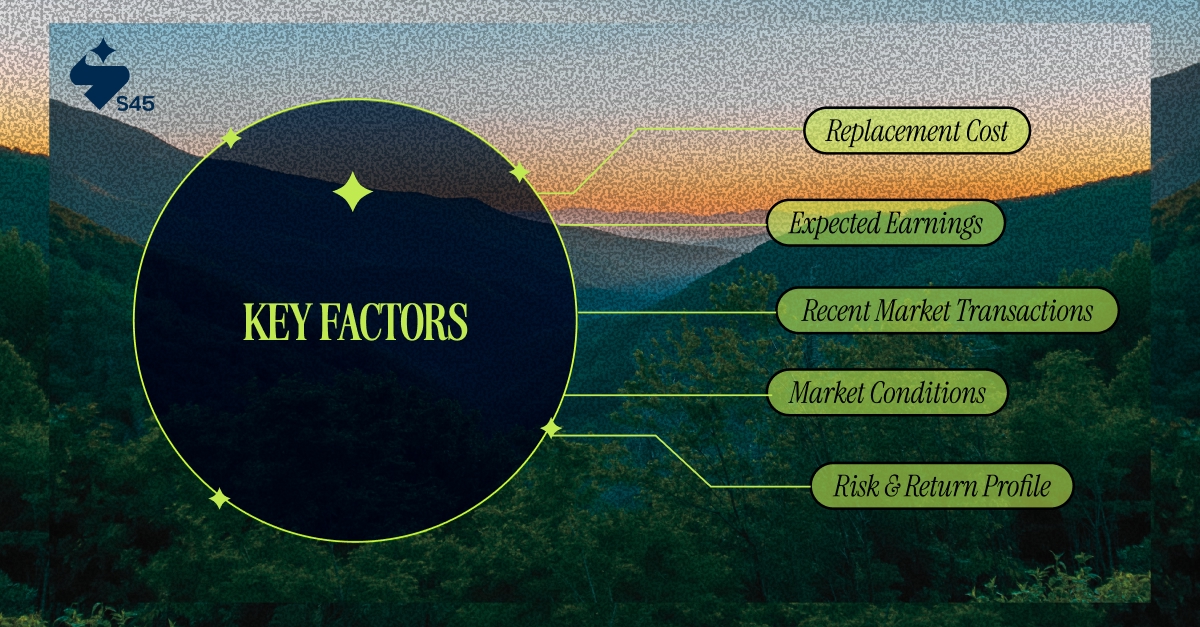 S45

KEY FACTORS

Replacement Cost

Expected Earnings

Recent Market Transactions

Market Conditions

Risk & Return Profile